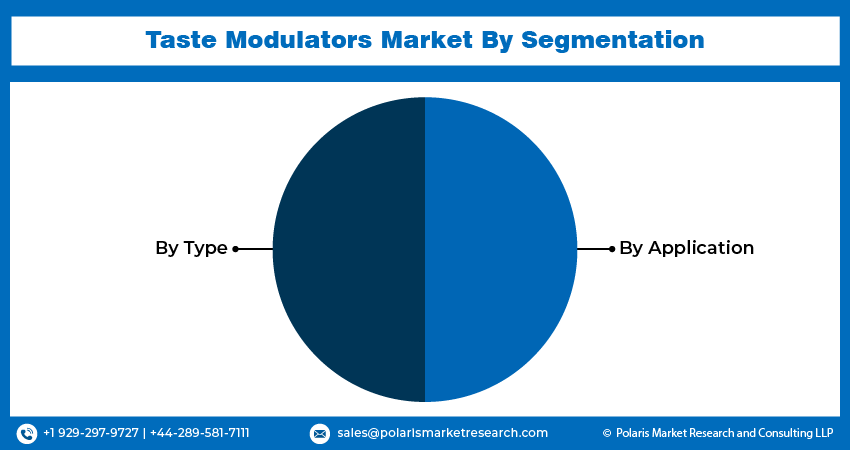 Taste Modulators Market By Segmentation

By Type

By Application

+1 929-297-9727 | +44-289-581-7111

sales@polarismarketresearch.com

© Polaris Market Research and Consulting LLP